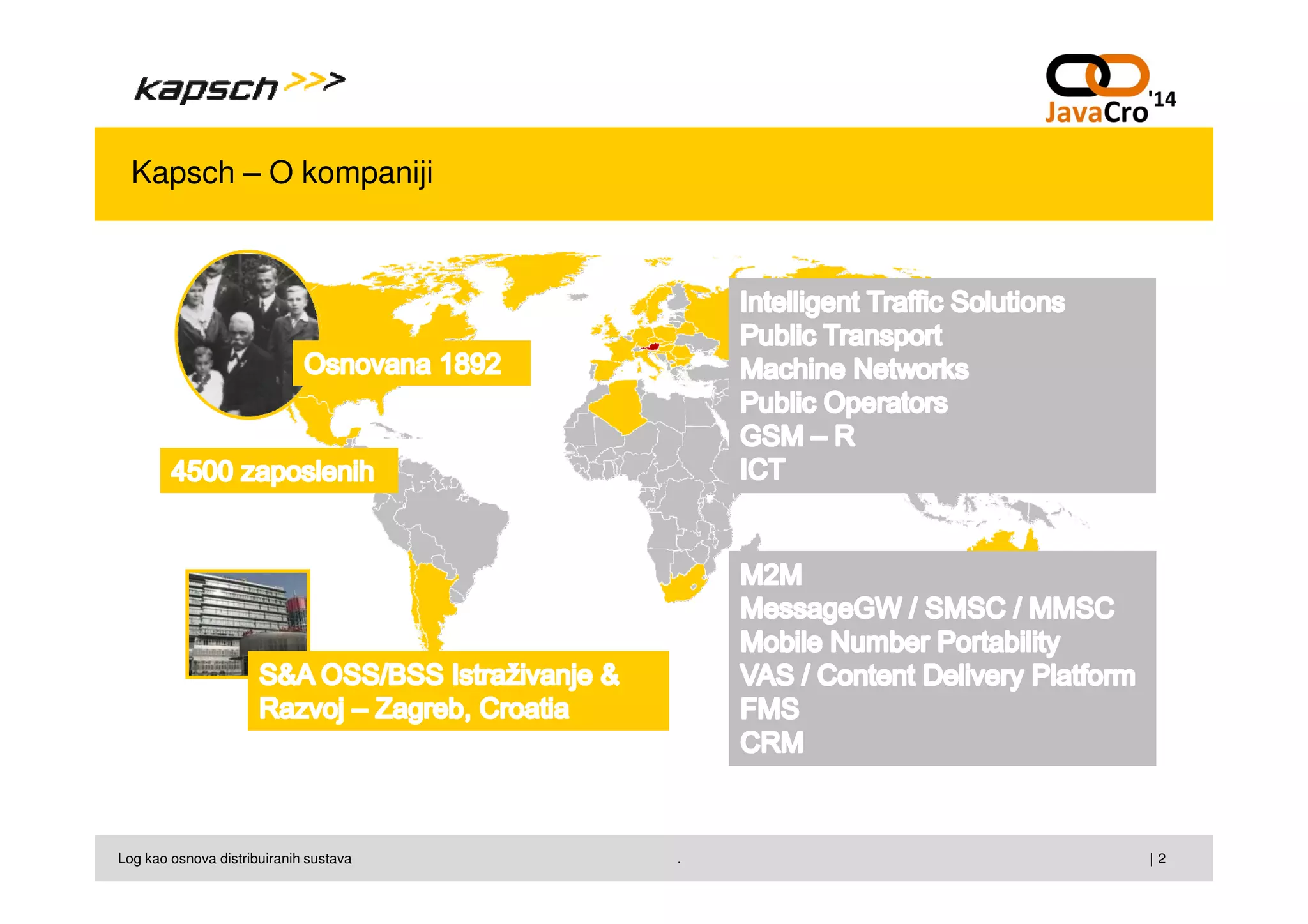 kapsch >>>

JavaCro '14

Kapsch – O kompaniji

Osnovana 1892

4500 zaposlenih

S&A OSS/BSS Istraživanje & Razvoj – Zagreb, Croatia

Intelligent Traffic Solutions
Public Transport
Machine Networks
Public Operators
GSM – R
ICT

M2M
MessageGW / SMSC / MMSC
Mobile Number Portability
VAS / Content Delivery Platform
FMS
CRM

Log kao osnova distribuiranih sustava . | 2